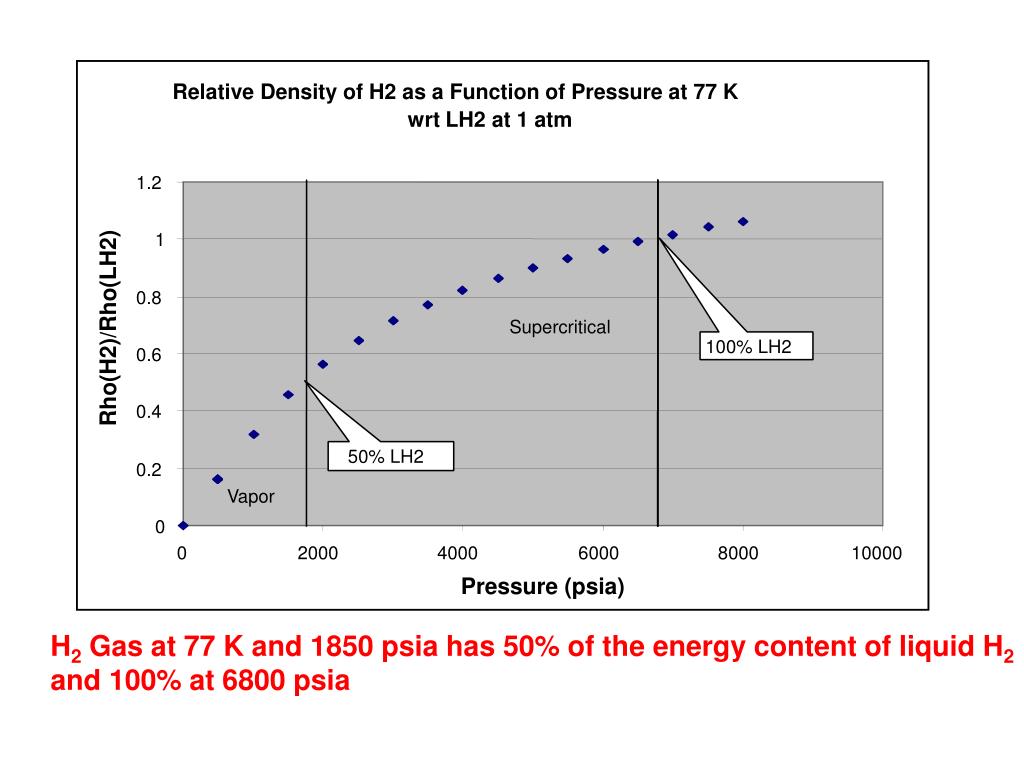 Relative Density of H2 as a Function of Pressure at 77 K
wrt LH2 at 1 atm

Rho(H2)/Rho(LH2)

1.2
1
0.8
0.6
0.4
0.2
0

Supercritical

100% LH2

50% LH2

Vapor

0
2000
4000
6000
8000
10000

Pressure (psia)

$H_2$ Gas at 77 K and 1850 psia has 50% of the energy content of liquid $H_2$ and 100% at 6800 psia